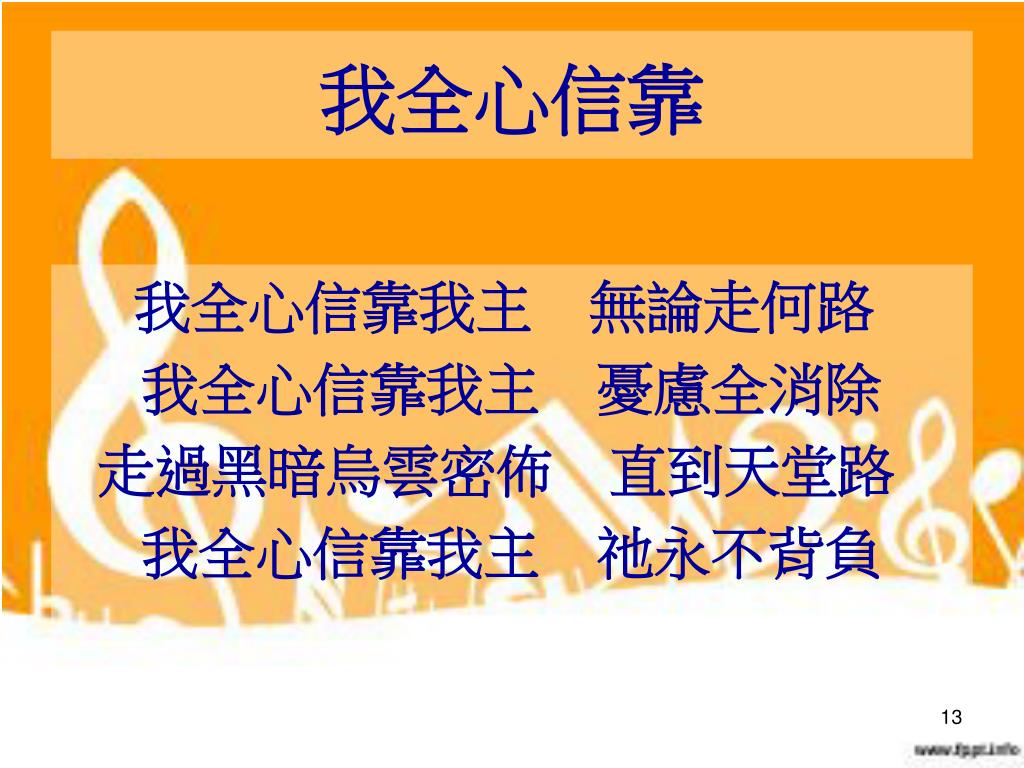 我全心信靠

我全心信靠我主　無論走何路
我全心信靠我主　憂慮全消除
走過黑暗烏雲密佈　直到天堂路
我全心信靠我主　祂永不背負

13

www.fppt.info